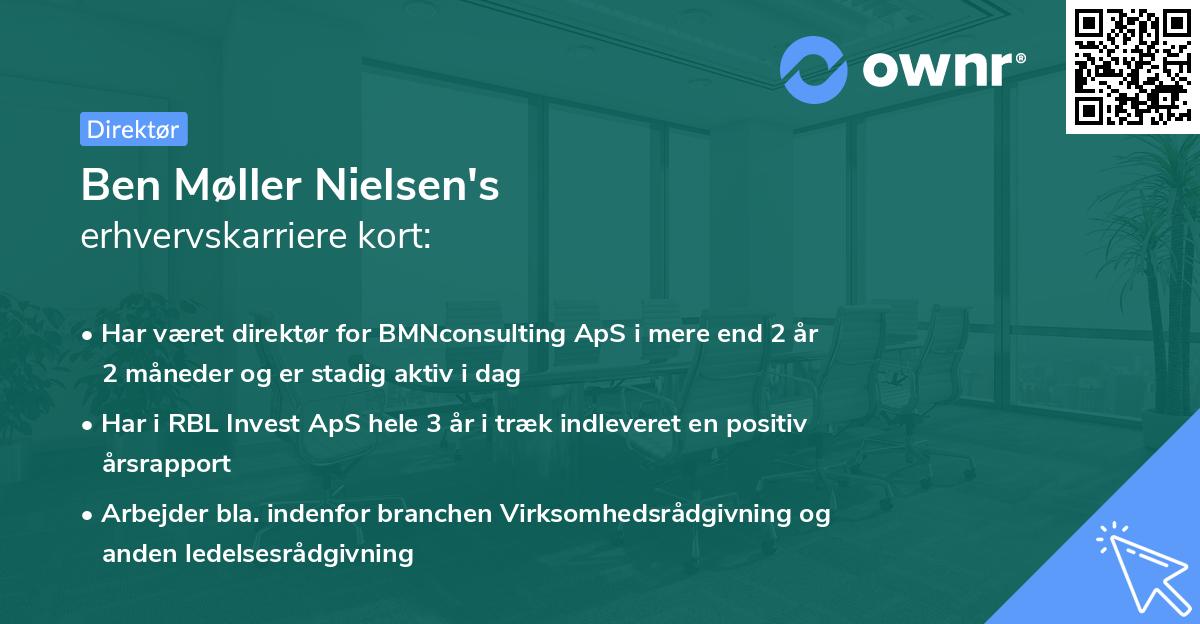 ownr®

Direktør

Ben Møller Nielsen's
erhvervskarriere kort:

• Har været direktør for BMNconsulting ApS i mere end 2 år 2 måneder og er stadig aktiv i dag

• Har i RBL Invest ApS hele 3 år i træk indleveret en positiv årsrapport

• Arbejder bla. indenfor branchen Virksomhedsrådgivning og anden ledelsesrådgivning